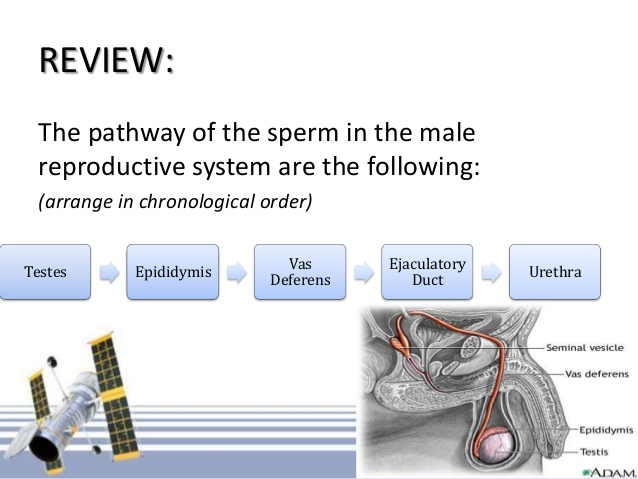 REVIEW:

The pathway of the sperm in the male reproductive system are the following:
(arrange in chronological order)

Testes

Epididymis

Vas Deferens

Ejaculatory Duct

Urethra

Seminal vesicle

Vas deferens

Epididymis

Testis

ADAM.